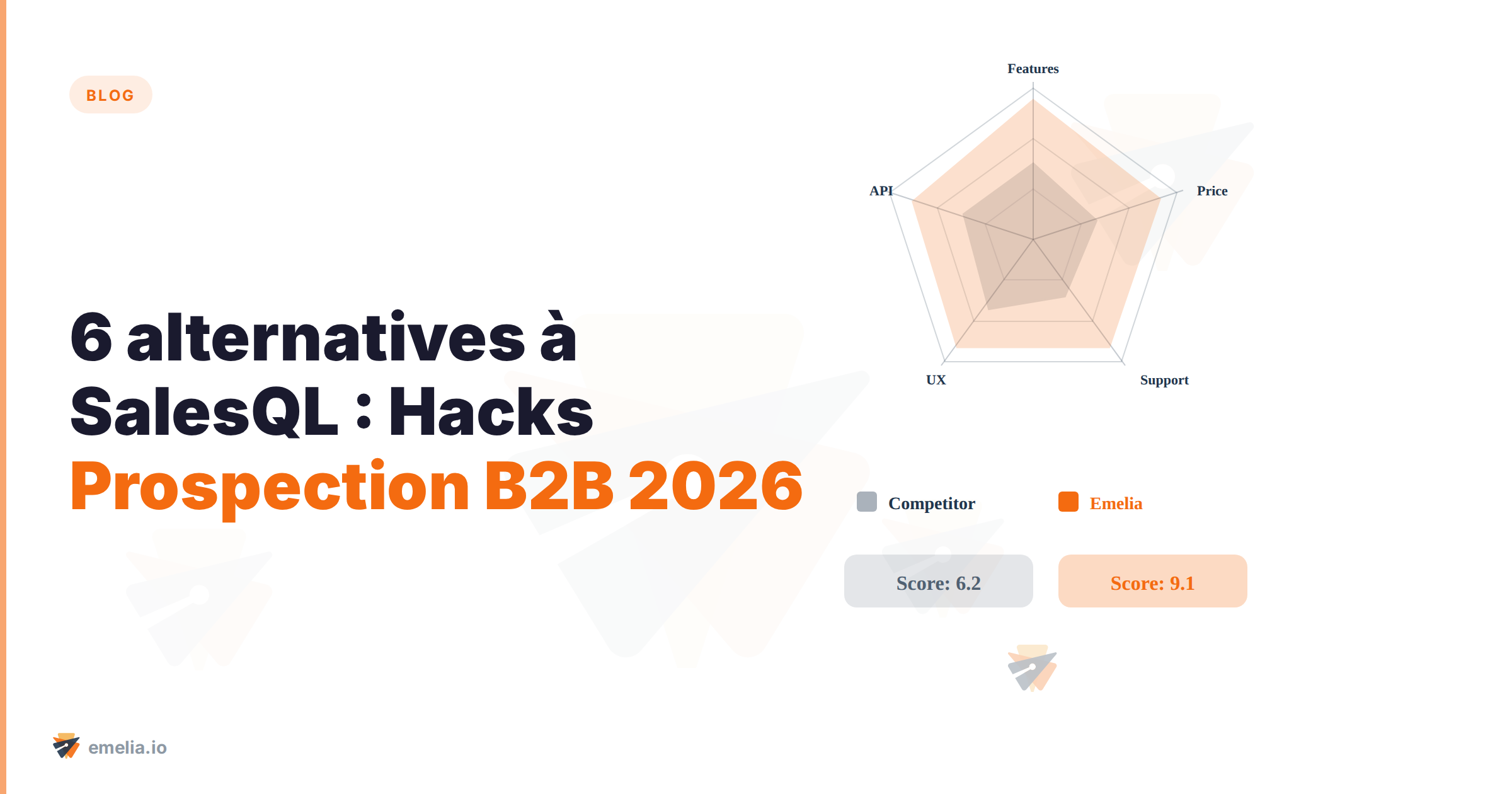 BLOG

6 alternatives à SalesQL : Hacks Prospection B2B 2026

Features

Price

Support

UX

API

Competitor

Emelia

Score: 6.2

Score: 9.1

emelia.io